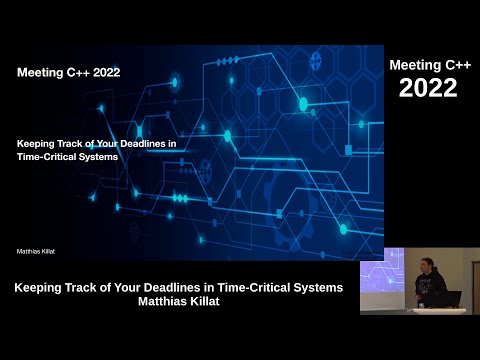 Meeting C++ 2022

Keeping Track of Your Deadlines in Time-Critical Systems

Matthias Killat

Meeting C++
2022

Keeping Track of Your Deadlines in Time-Critical Systems
Matthias Killat